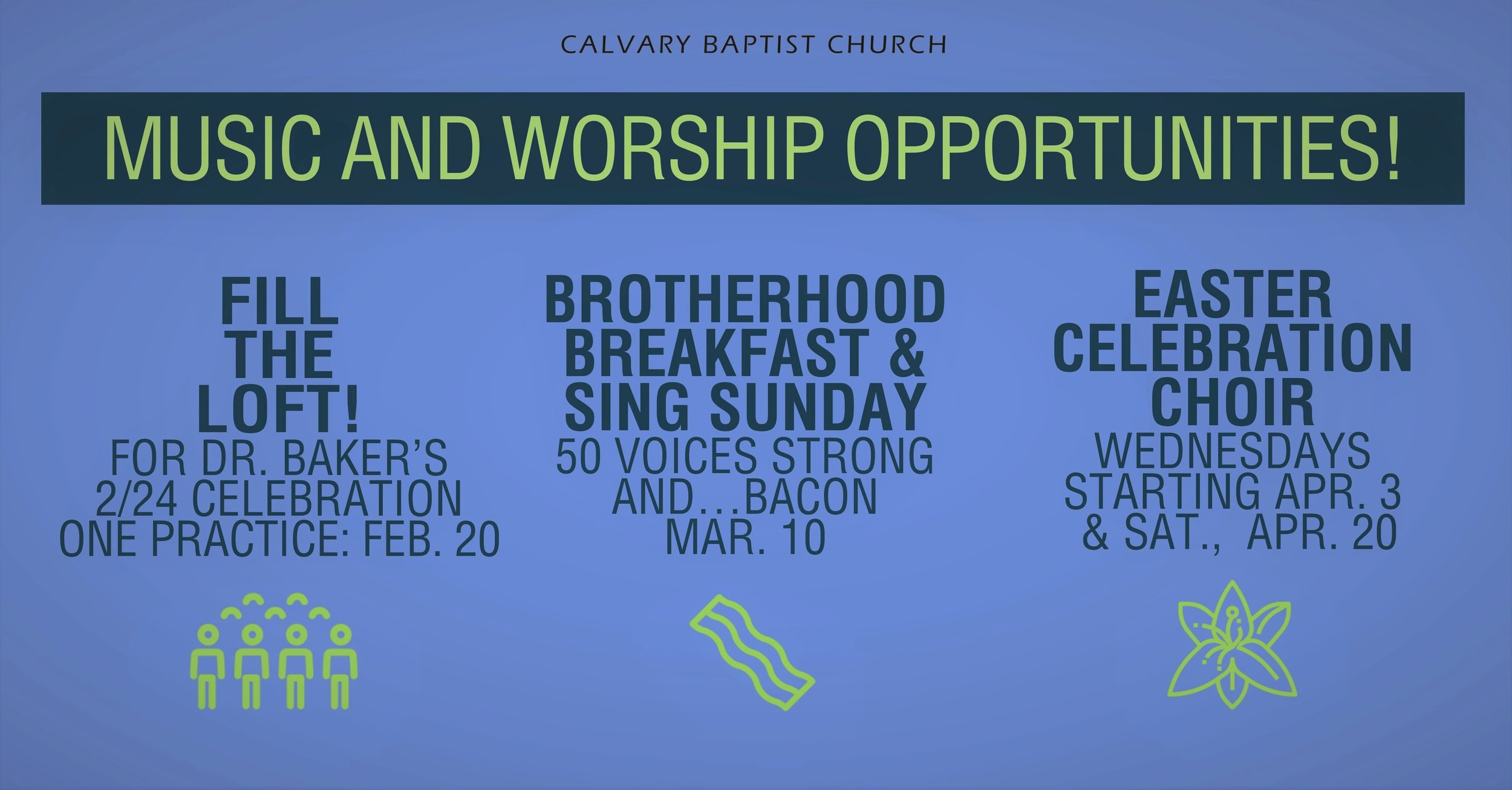 CALVARY BAPTIST CHURCH

MUSIC AND WORSHIP OPPORTUNITIES!

FILL THE LOFT!
FOR DR. BAKER'S 2/24 CELEBRATION
ONE PRACTICE: FEB. 20

BROTHERHOOD BREAKFAST & SING SUNDAY
50 VOICES STRONG AND...BACON
MAR. 10

EASTER CELEBRATION CHOIR
WEDNESDAYS STARTING APR. 3
& SAT., APR. 20